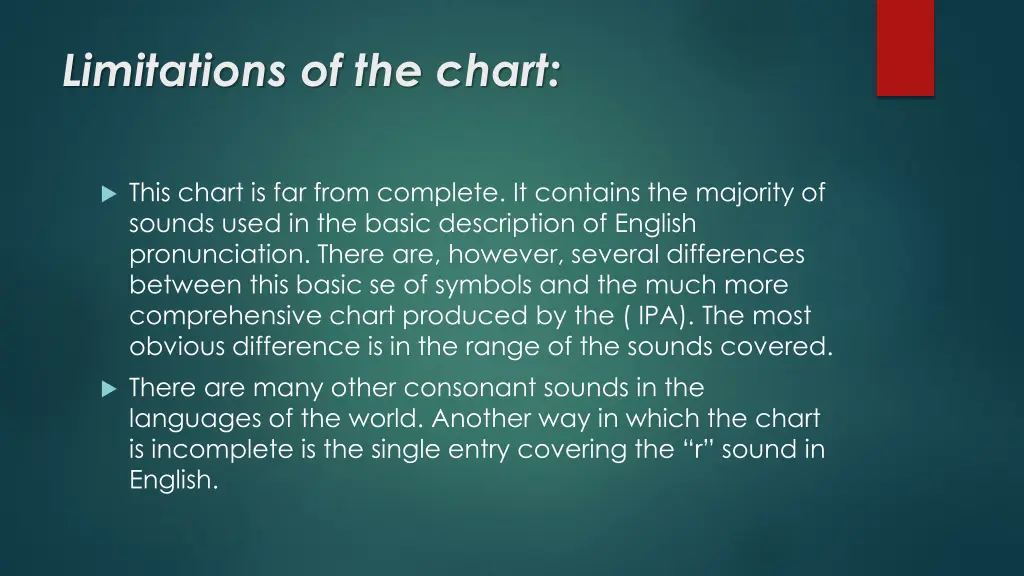 Limitations of the chart:

This chart is far from complete. It contains the majority of sounds used in the basic description of English pronunciation. There are, however, several differences between this basic se of symbols and the much more comprehensive chart produced by the ( IPA). The most obvious difference is in the range of the sounds covered.

There are many other consonant sounds in the languages of the world. Another way in which the chart is incomplete is the single entry covering the “r” sound in English.